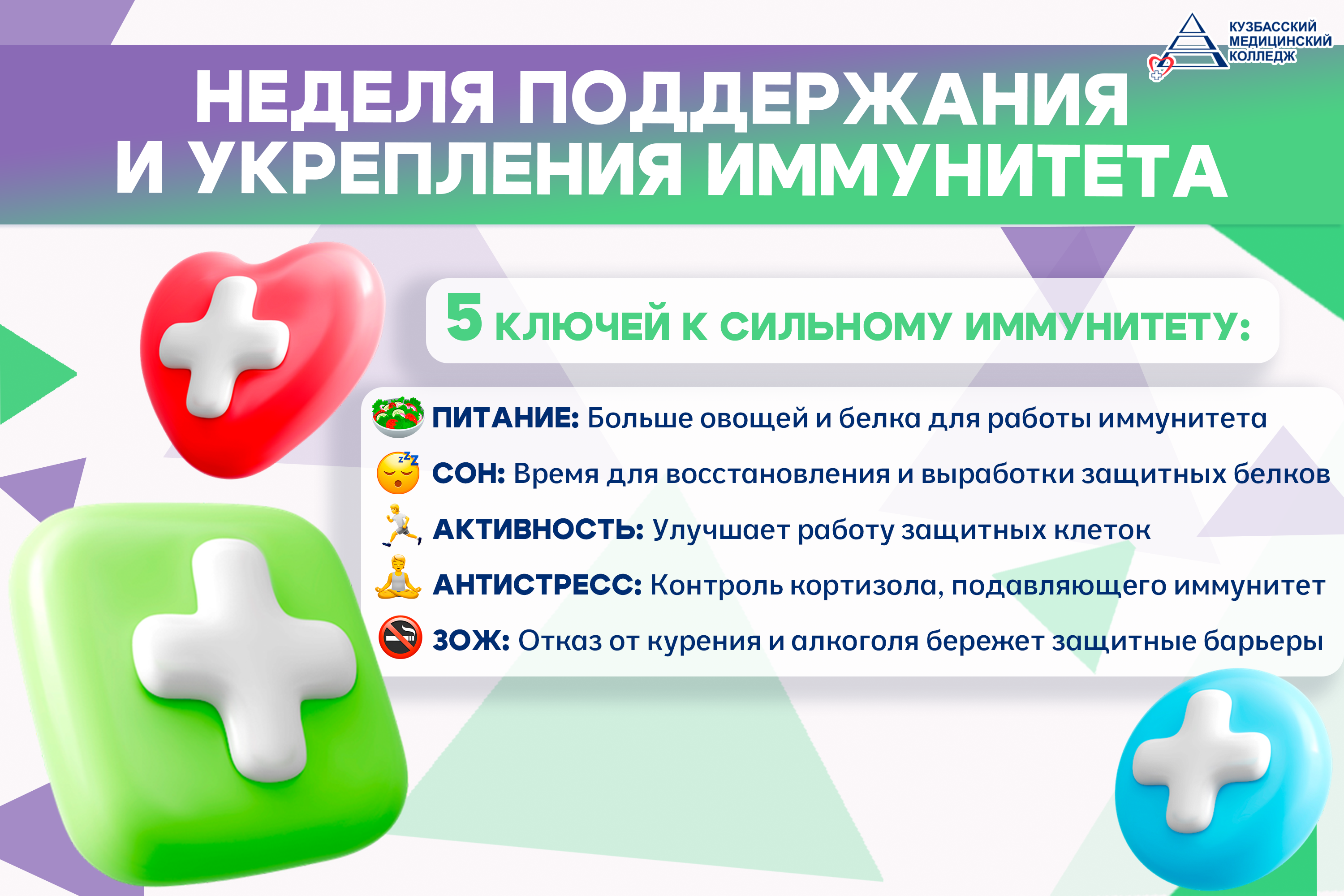 КУЗБАССКИЙ МЕДИЦИНСКИЙ КОЛЛЕДЖ

НЕДЕЛЯ ПОДДЕРЖАНИЯ И УКРЕПЛЕНИЯ ИММУНИТЕТА

5 КЛЮЧЕЙ К СИЛЬНОМУ ИММУНИТЕТУ:

ПИТАНИЕ: Больше овощей и белка для работы иммунитета

СОН: Время для восстановления и выработки защитных белков

АКТИВНОСТЬ: Улучшает работу защитных клеток

АНТИСТРЕСС: Контроль кортизола, подавляющего иммунитет

ЗОЖ: Отказ от курения и алкоголя бережет защитные барьеры